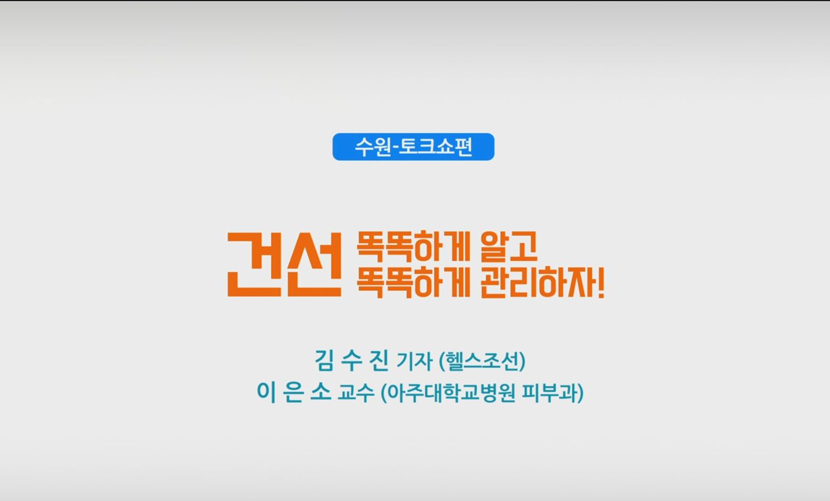 수원-토크쇼편

건선 똑똑하게 알고 똑똑하게 관리하자!

김 수 진 기자 (헬스조선)
이 은 소 교수 (아주대학교병원 피부과)